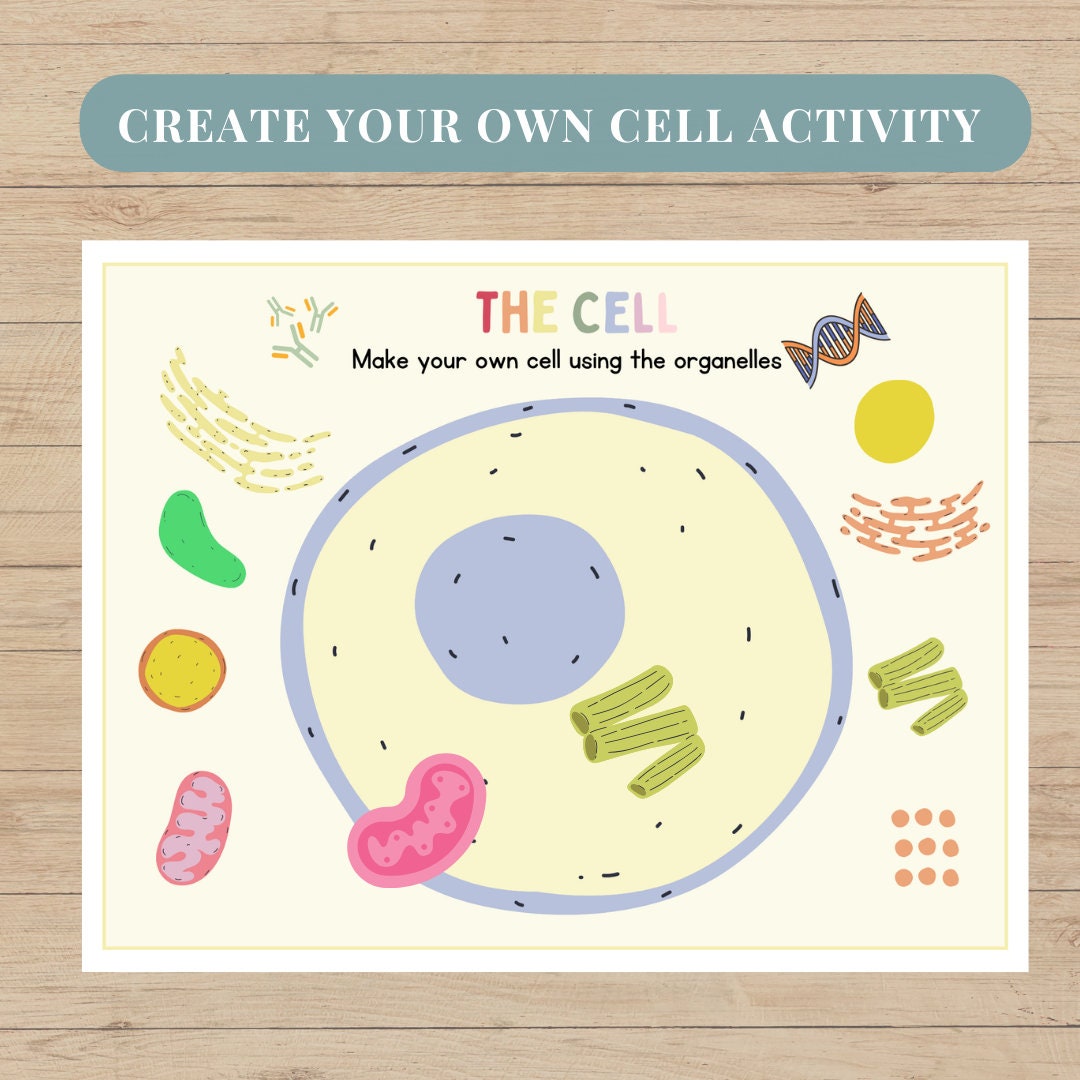 CREATE YOUR OWN CELL ACTIVITY

THE CELL
Make your own cell using the organelles